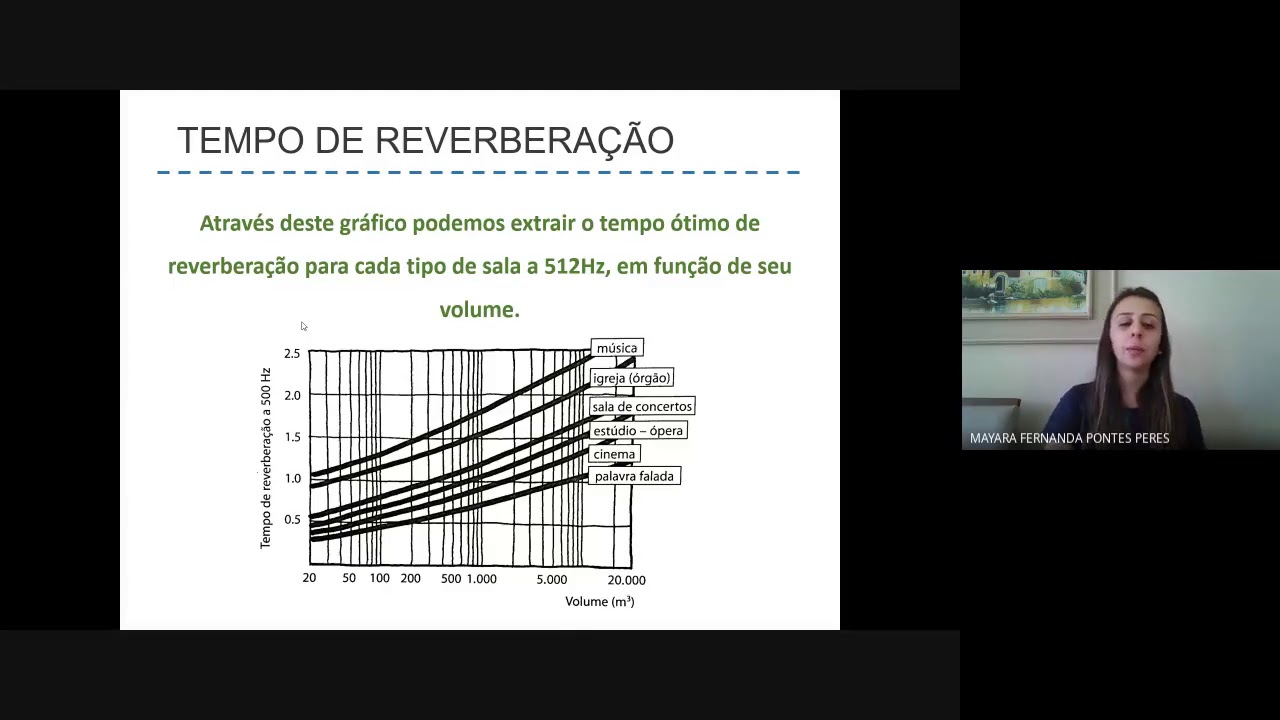 TEMPO DE REVERBERAÇÃO

Através deste gráfico podemos extrair o tempo ótimo de reverberação para cada tipo de sala a 512Hz, em função de seu volume.

Tempo de reverberação a 500 Hz

2.5
2.0
1.5
1.0
0.5

música
igreja (órgão)
sala de concertos
estúdio – ópera
cinema
palavra falada

20 50 100 200 500 1.000 5.000 20.000

Volume ($m^3$)

MAYARA FERNANDA PONTES PERES